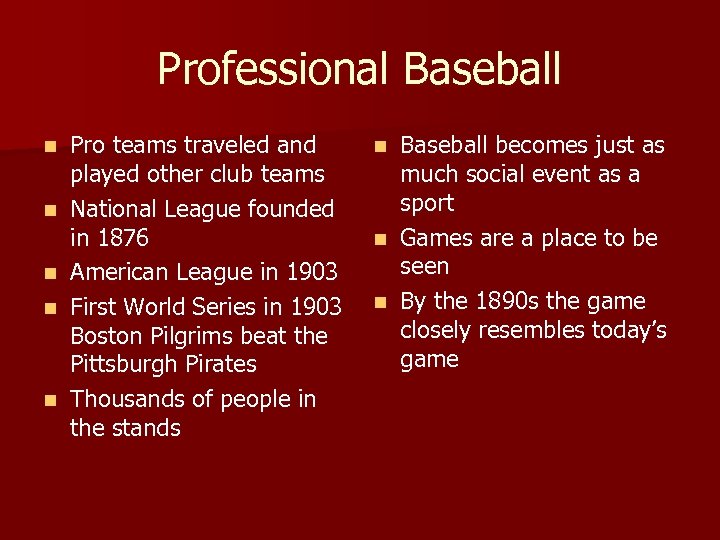 Professional Baseball

- Pro teams traveled and played other club teams
- National League founded in 1876
- American League in 1903
- First World Series in 1903 Boston Pilgrims beat the Pittsburgh Pirates
- Thousands of people in the stands

- Baseball becomes just as much social event as a sport
- Games are a place to be seen
- By the 1890s the game closely resembles today's game